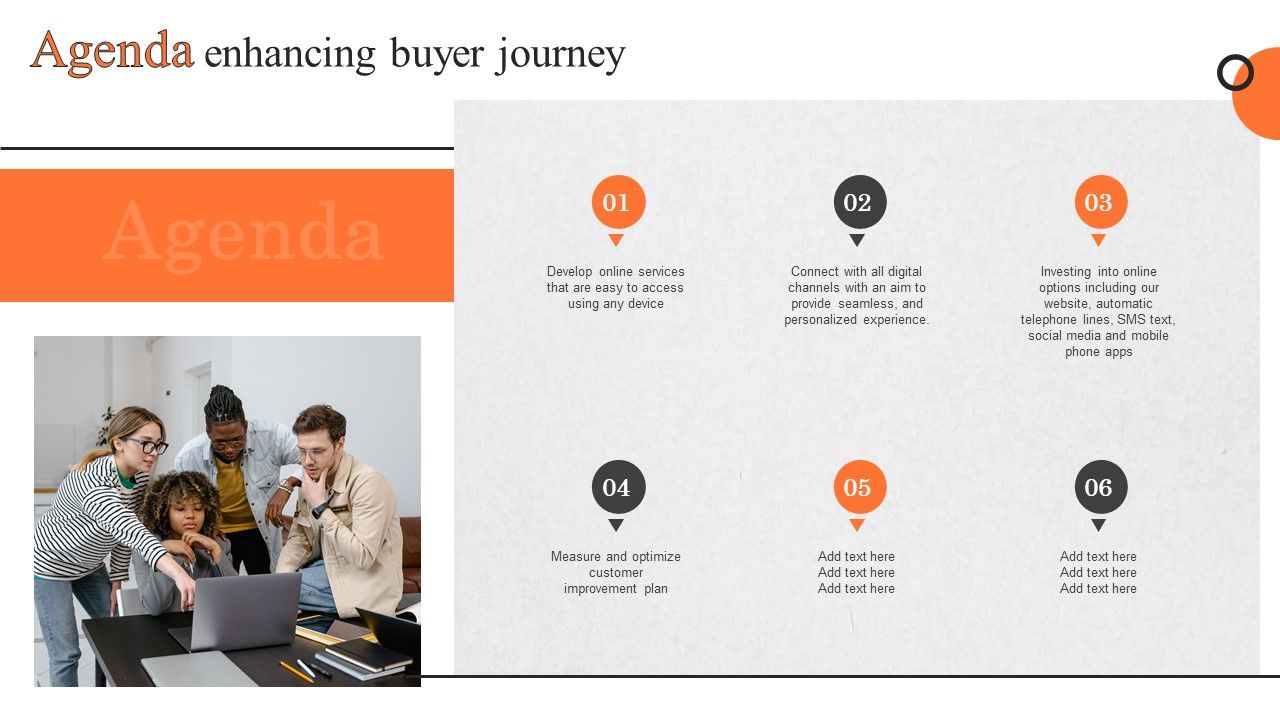 Agenda enhancing buyer journey

Agenda

01

Develop online services that are easy to access using any device

02

Connect with all digital channels with an aim to provide seamless, and personalized experience.

03

Investing into online options including our website, automatic telephone lines, SMS text, social media and mobile phone apps

04

Measure and optimize customer improvement plan

05

Add text here
Add text here
Add text here

06

Add text here
Add text here
Add text here